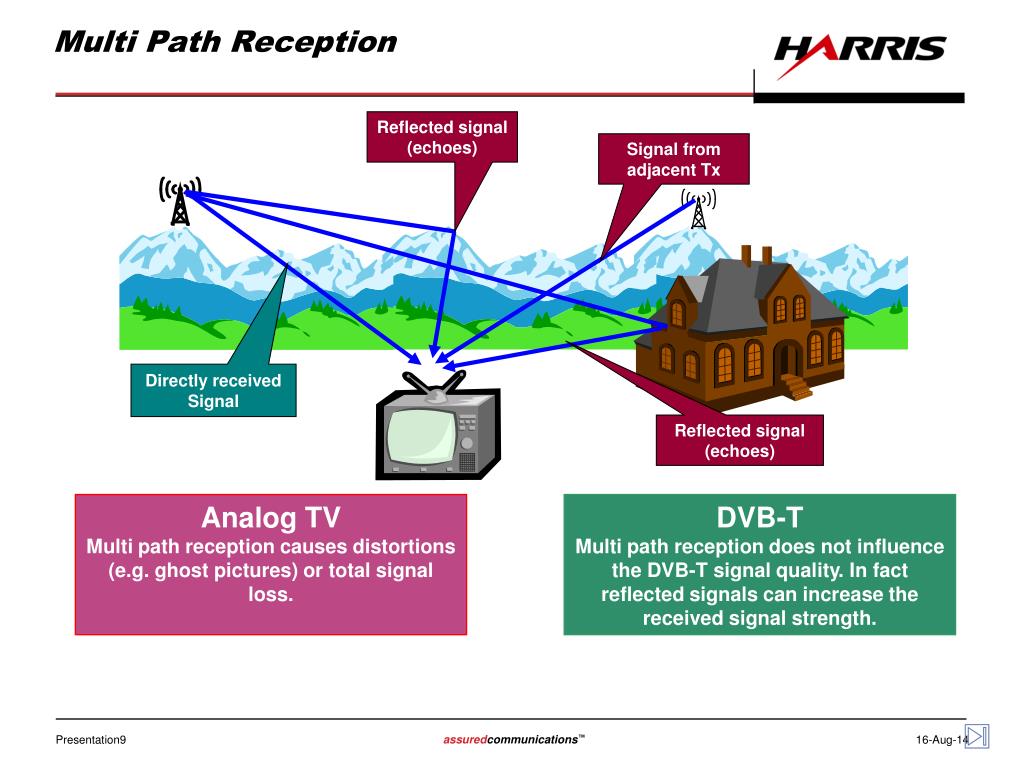 Multi Path Reception

HARRIS

Reflected signal (echoes)

Signal from adjacent Tx

Directly received Signal

Reflected signal (echoes)

Analog TV
Multi path reception causes distortions (e.g. ghost pictures) or total signal loss.

DVB-T
Multi path reception does not influence the DVB-T signal quality. In fact reflected signals can increase the received signal strength.

Presentation9

assuredcommunications™

16-Aug-14